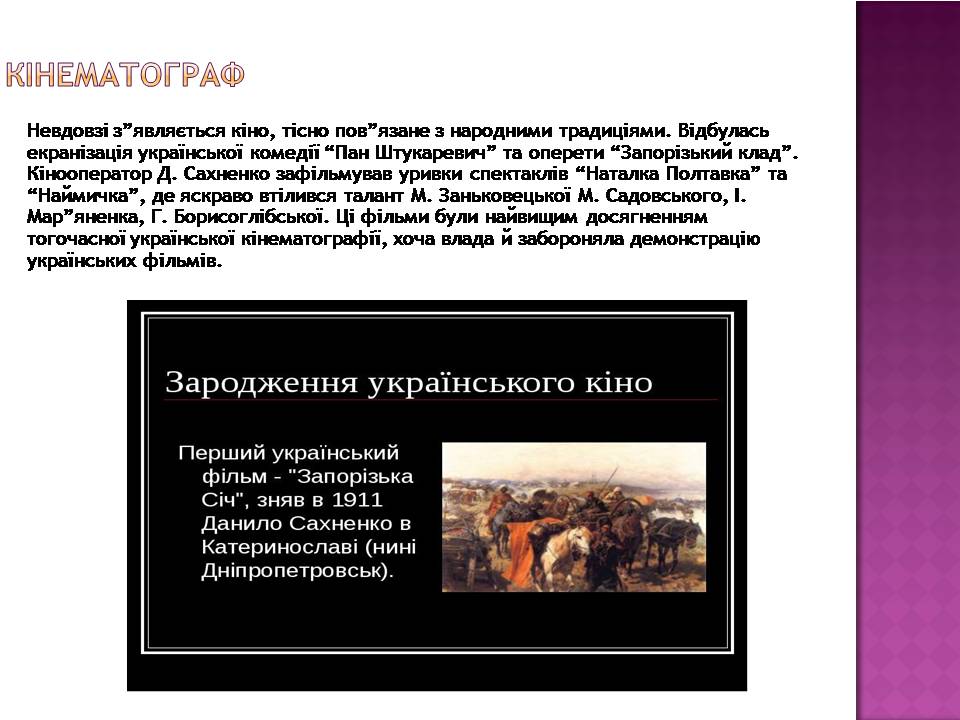 КІНЕМАТОГРАФ

Невдовзі з”являється кіно, тісно пов”язане з народними традиціями. Відбулась екранізація української комедії “Пан Штукаревич” та оперети “Запорізький клад”. Кінооператор Д. Сахненко зафільмував уривки спектаклів “Наталка Полтавка” та “Наймичка”, де яскраво втілився талант М. Заньковецької М. Садовського, І. Мар”яненка, Г. Борисоглібської. Ці фільми були найвищим досягненням тогочасної української кінематографії, хоча влада й забороняла демонстрацію українських фільмів.

Зародження українського кіно

Перший український фільм - "Запорізька Січ", зняв в 1911 Данило Сахненко в Катеринославі (нині Дніпропетровськ).